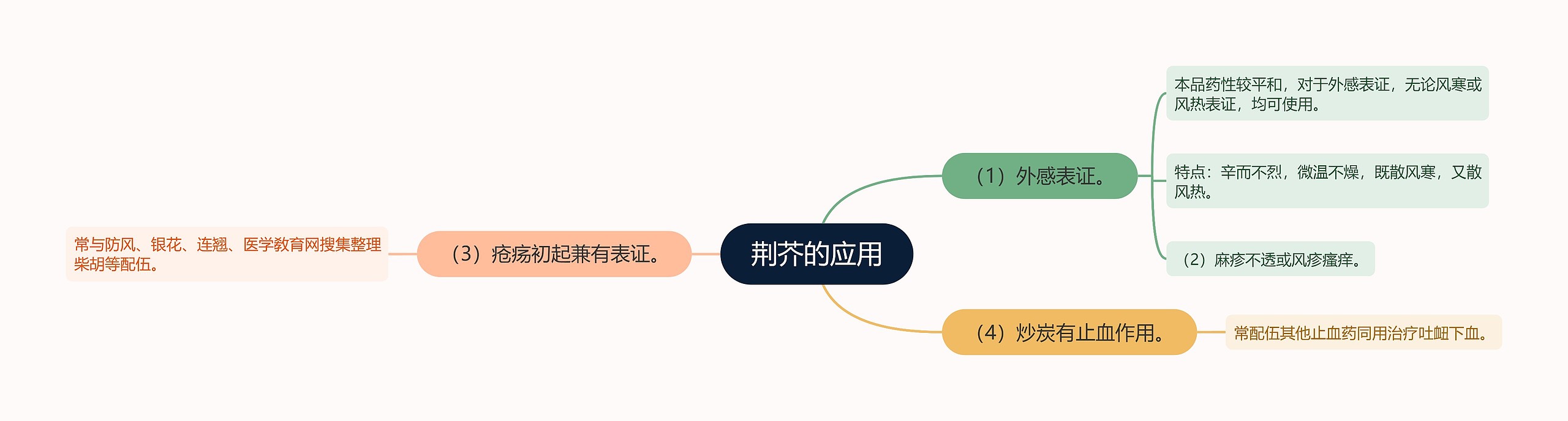 荆芥的应用

（1）外感表证。

本品药性较平和，对于外感表证，无论风寒或风热表证，均可使用。

特点：辛而不烈，微温不燥，既散风寒，又散风热。

（2）麻疹不透或风疹瘙痒。

（3）疮疡初起兼有表证。

常与防风、银花、连翘、医学教育网搜集整理柴胡等配伍。

（4）炒炭有止血作用。

常配伍其他止血药同用治疗吐衄下血。